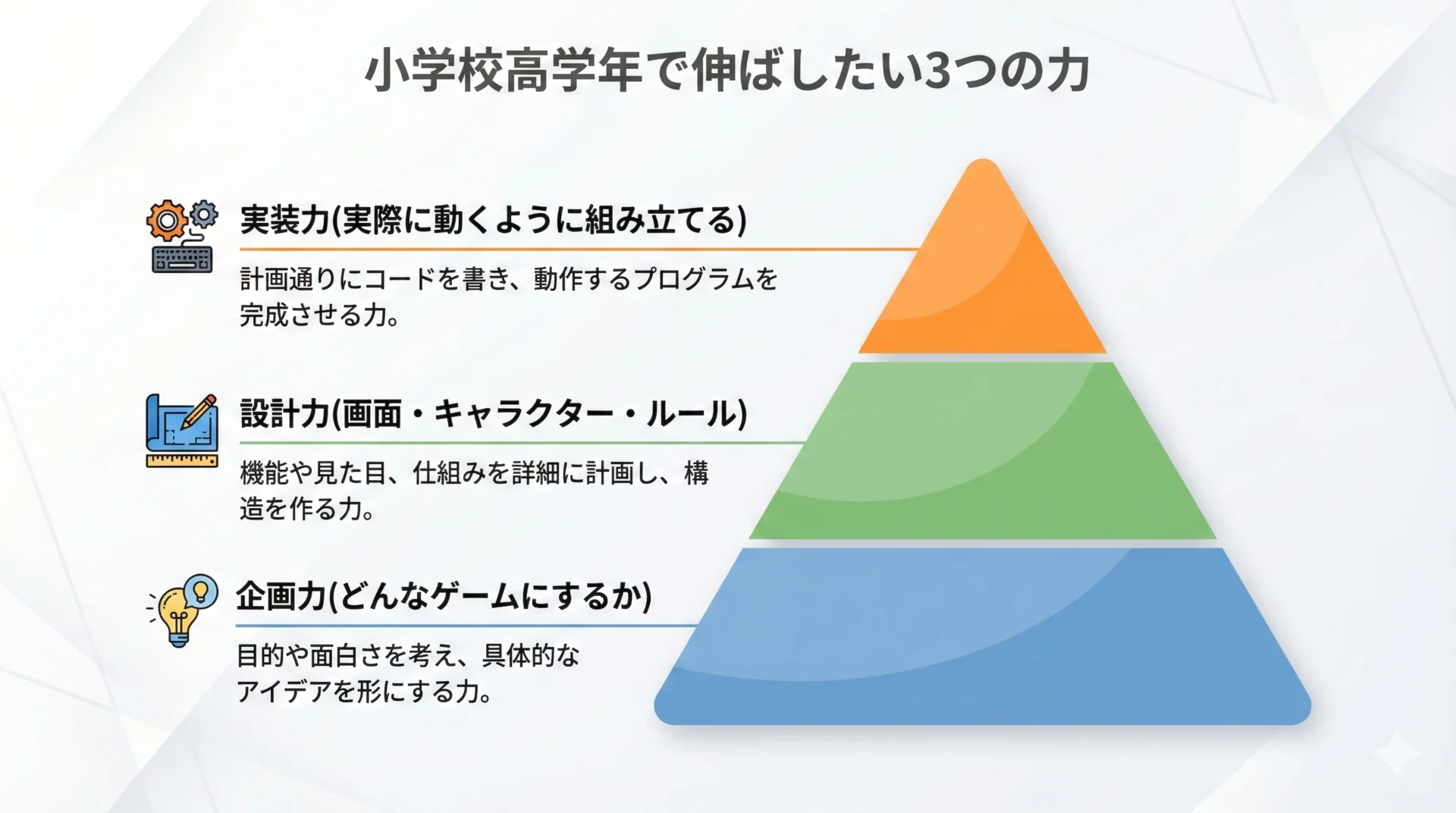 小学校高学年で伸ばしたい3つの力

実装力(実際に動くように組み立てる)

計画通りにコードを書き、動作するプログラムを完成させる力。

設計力(画面・キャラクター・ルール)

機能や見た目、仕組みを詳細に計画し、構造を作る力。

企画力(どんなゲームにするか)

目的や面白さを考え、具体的なアイデアを形にする力。